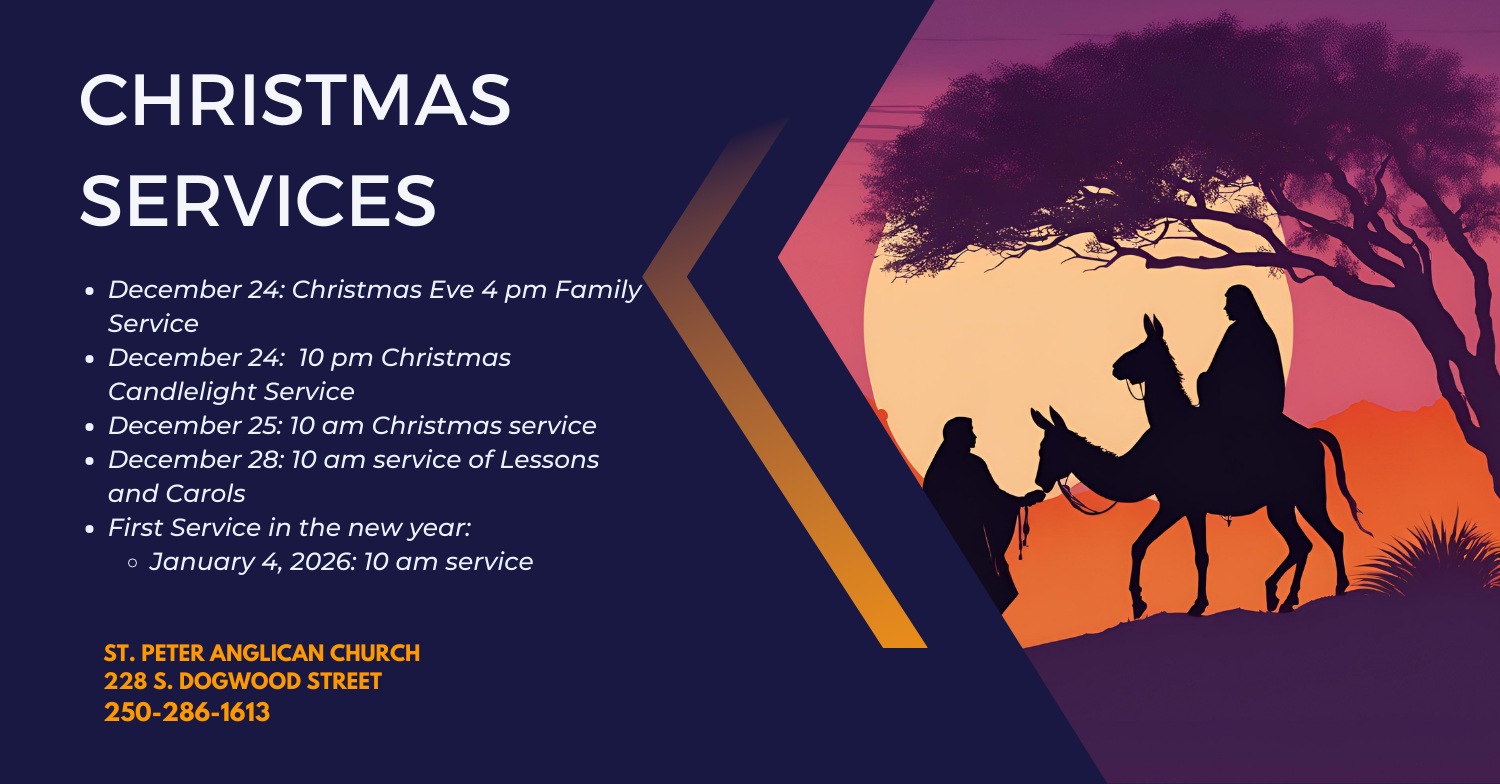 CHRISTMAS SERVICES

- December 24: Christmas Eve 4 pm Family Service
- December 24:  10 pm Christmas Candlelight Service
- December 25: 10 am Christmas service
- December 28: 10 am service of Lessons and Carols
- First Service in the new year:
  - January 4, 2026: 10 am service

ST. PETER ANGLICAN CHURCH
228 S. DOGWOOD STREET
250-286-1613